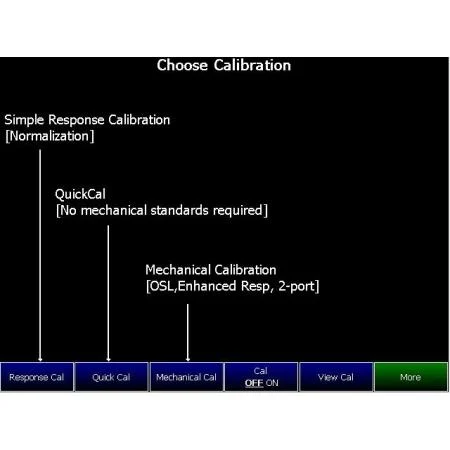 Choose Calibration

Simple Response Calibration
[Normalization]

QuickCal
[No mechanical standards required]

Mechanical Calibration
[OSL,Enhanced Resp, 2-port]

Response Cal

Quick Cal

Mechanical Cal

Cal
OFF ON

View Cal

More